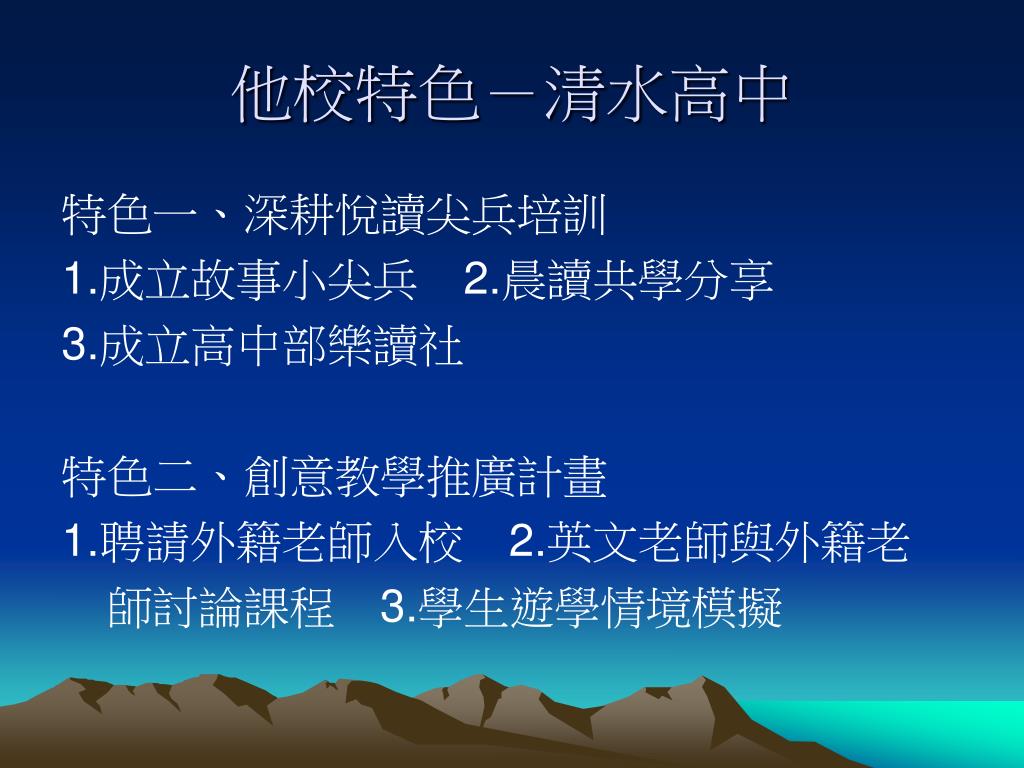 他校特色－清水高中

特色一、深耕悅讀尖兵培訓
1.成立故事小尖兵　2.晨讀共學分享
3.成立高中部樂讀社

特色二、創意教學推廣計畫
1.聘請外籍老師入校　2.英文老師與外籍老師討論課程　3.學生遊學情境模擬